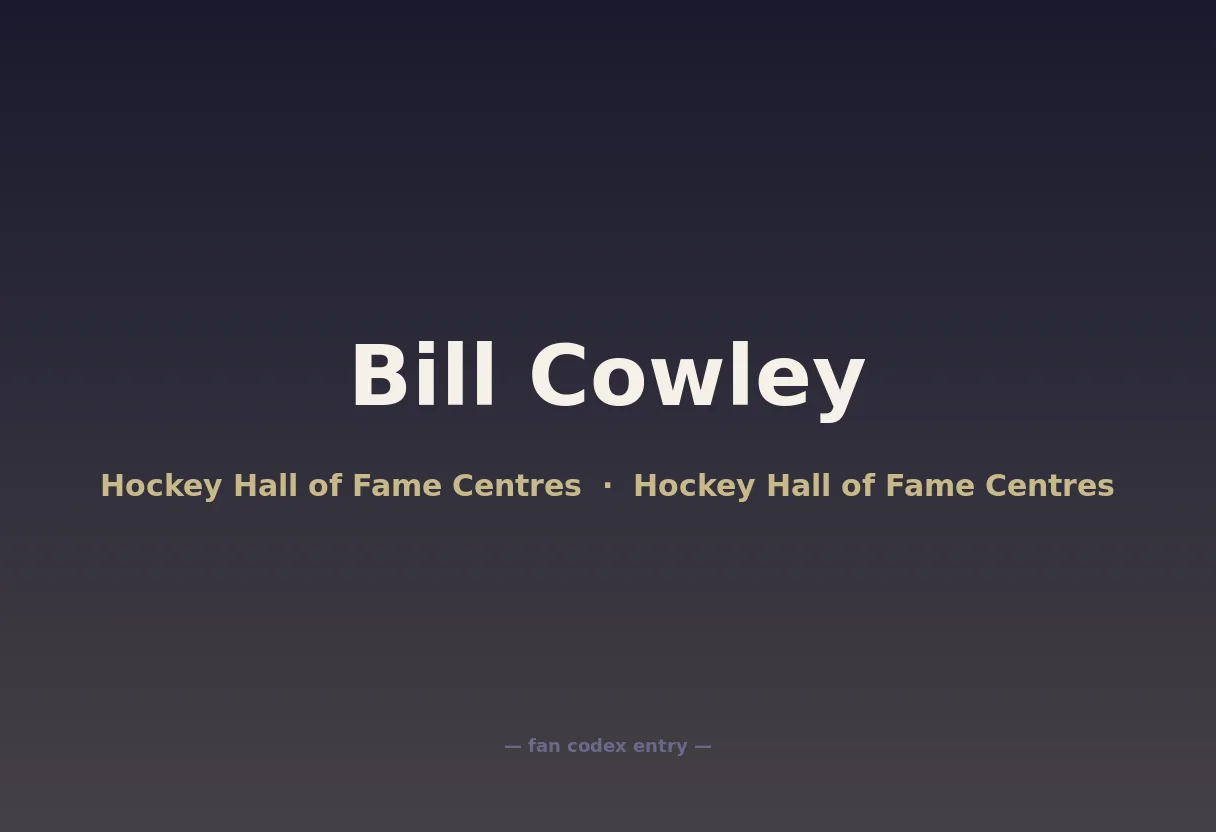 Bill Cowley

Hockey Hall of Fame Centres · Hockey Hall of Fame Centres

— fan codex entry —